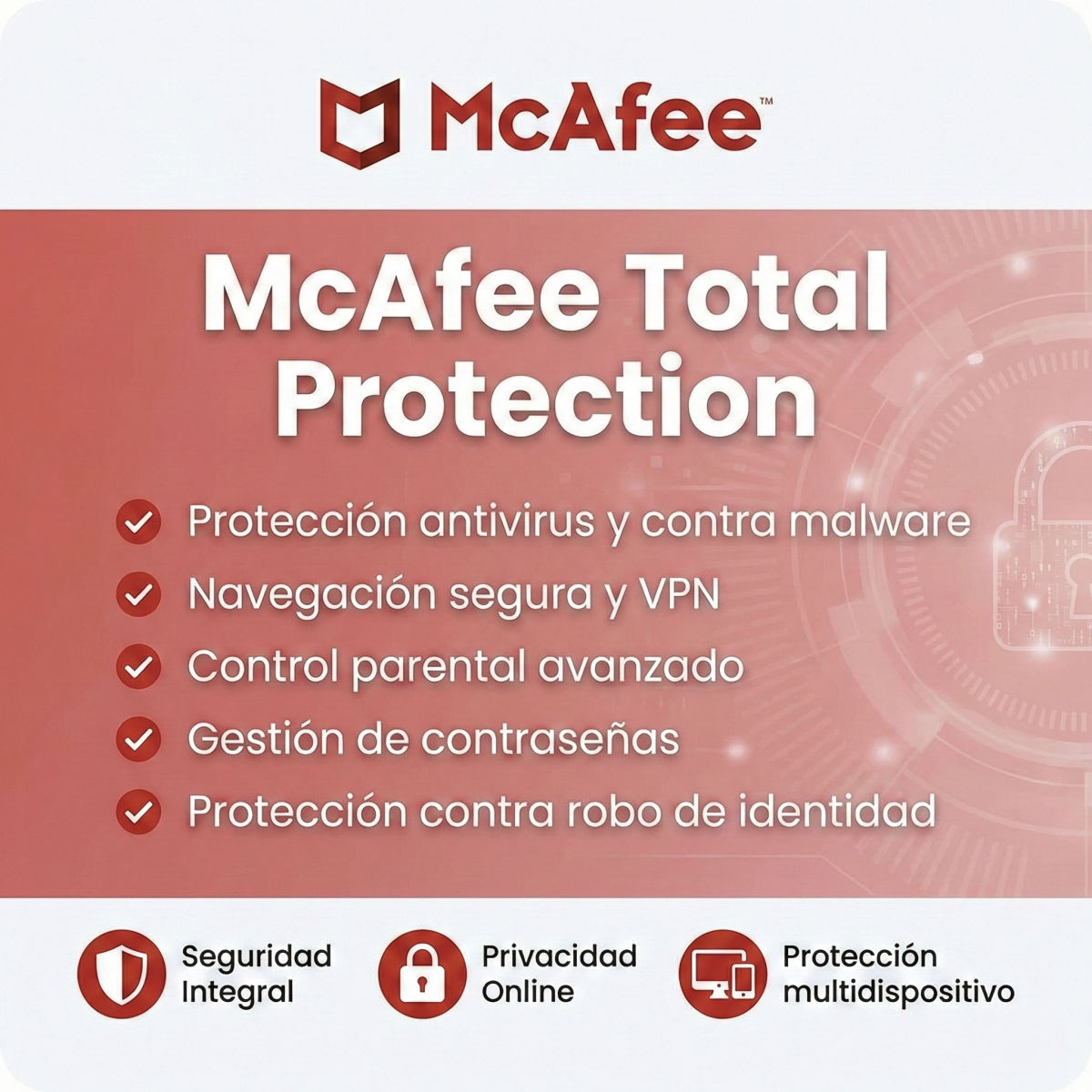 McAfee™

McAfee Total Protection

Protección antivirus y contra malware
Navegación segura y VPN
Control parental avanzado
Gestión de contraseñas
Protección contra robo de identidad

Seguridad Integral

Privacidad Online

Protección multidispositivo